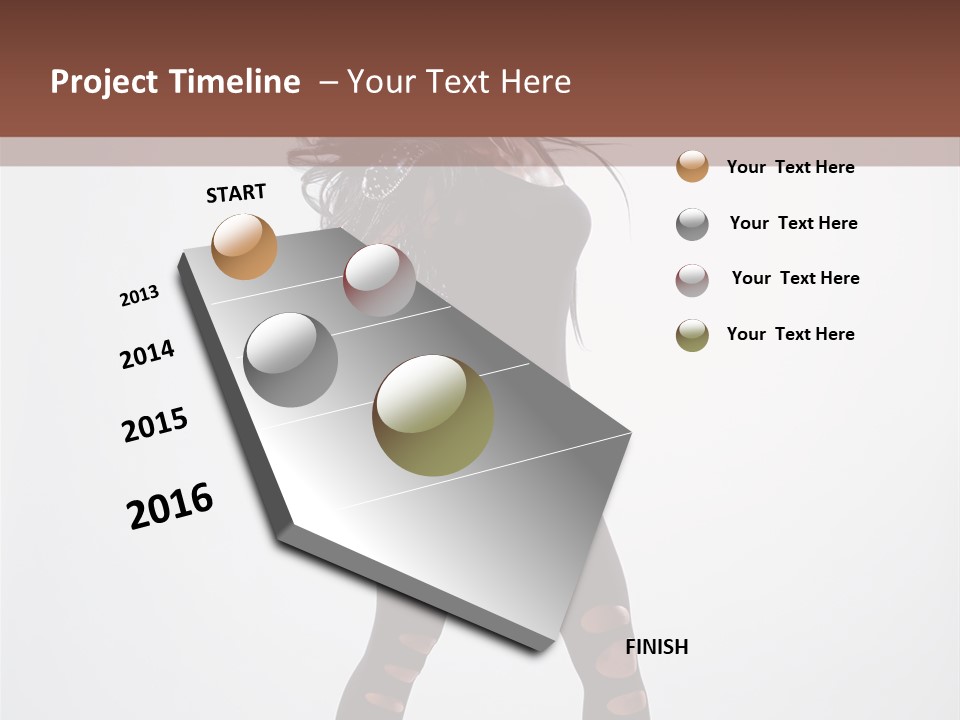 Project Timeline – Your Text Here

START

2013

2014

2015

2016

FINISH

Your Text Here

Your Text Here

Your Text Here

Your Text Here